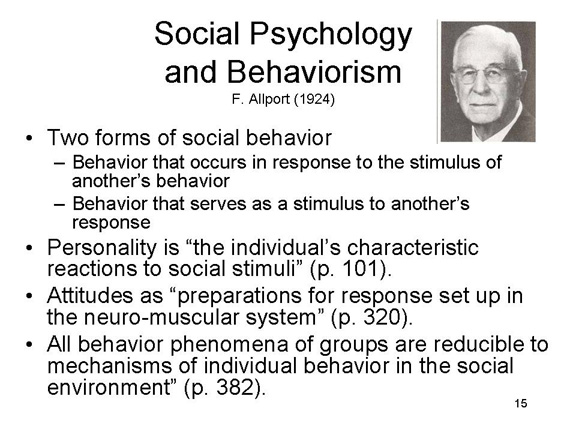 Social Psychology and Behaviorism
F. Allport (1924)

• Two forms of social behavior
– Behavior that occurs in response to the stimulus of another's behavior
– Behavior that serves as a stimulus to another's response
• Personality is "the individual's characteristic reactions to social stimuli" (p. 101).
• Attitudes as "preparations for response set up in the neuro-muscular system" (p. 320).
• All behavior phenomena of groups are reducible to mechanisms of individual behavior in the social environment" (p. 382).

15